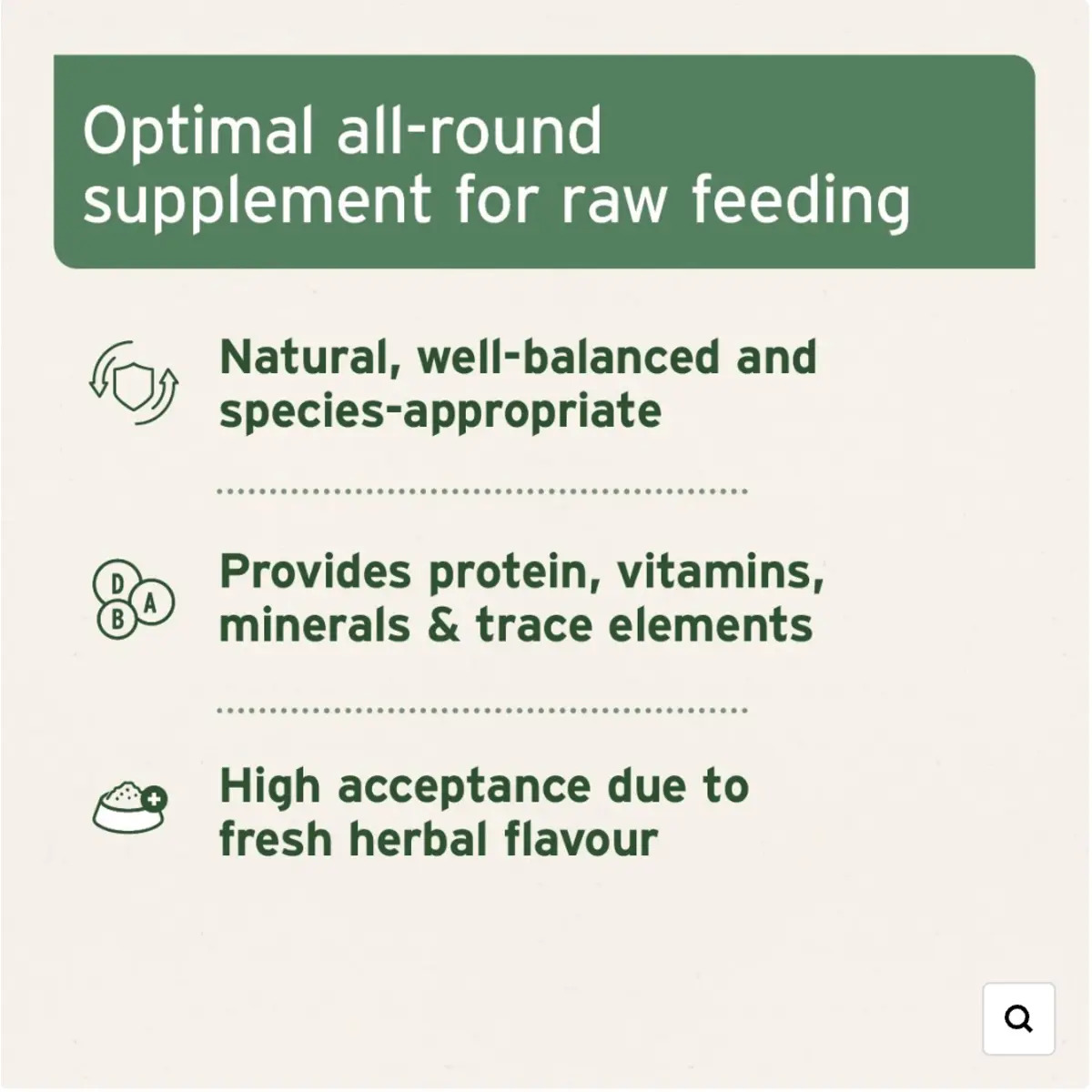 Optimal all-round supplement for raw feeding

Natural, well-balanced and species-appropriate

D
A
B

Provides protein, vitamins, minerals & trace elements

High acceptance due to fresh herbal flavour